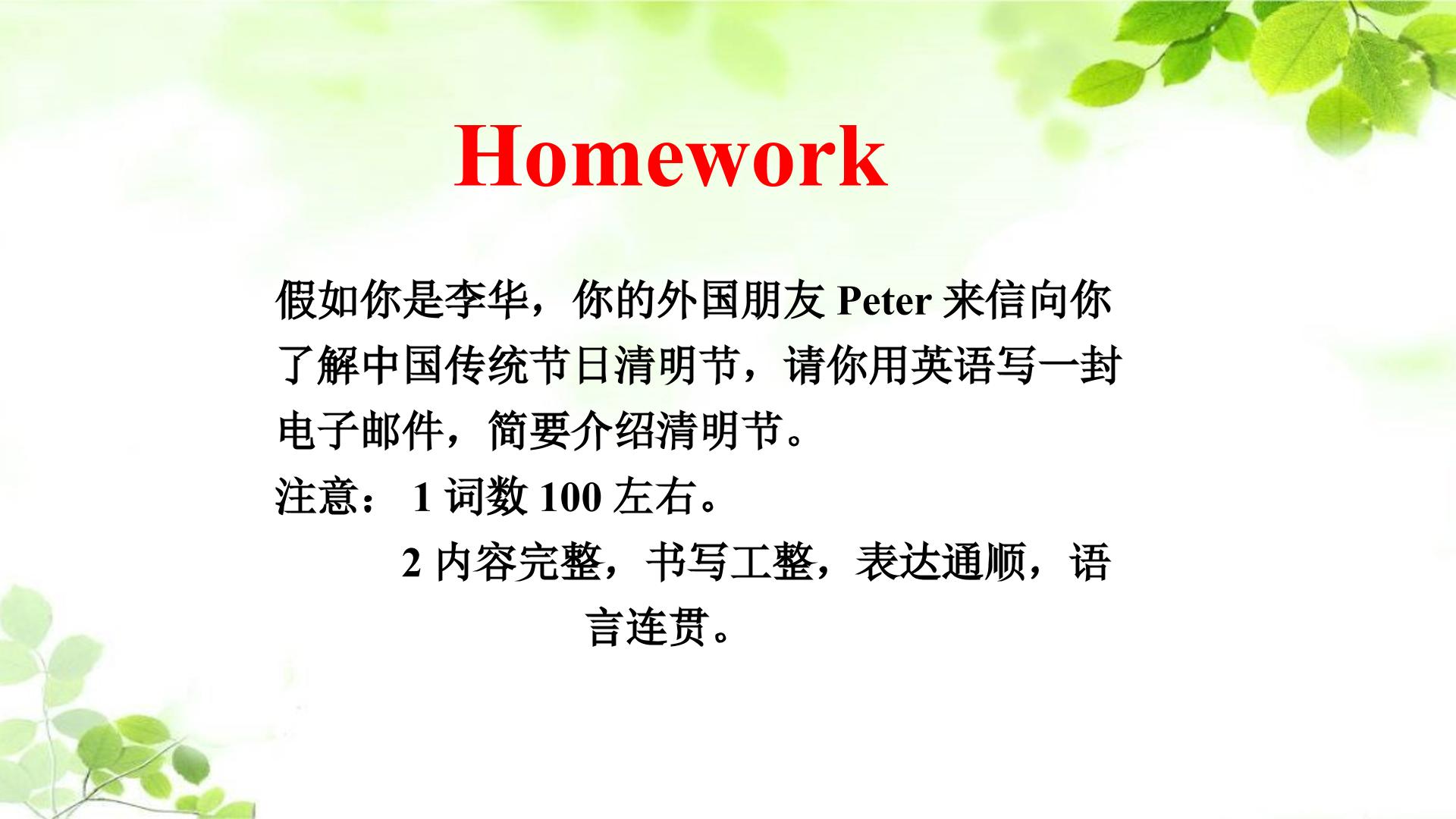 Homework

假如你是李华，你的外国朋友 Peter 来信向你了解中国传统节日清明节，请你用英语写一封电子邮件，简要介绍清明节。

注意： 1 词数 100 左右。

2 内容完整，书写工整，表达通顺，语言连贯。